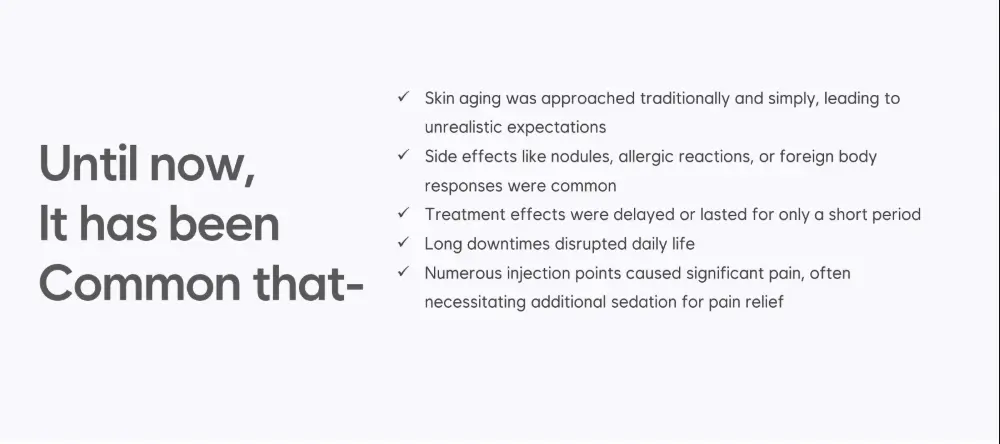 Until now,
It has been
Common that-

✓ Skin aging was approached traditionally and simply, leading to unrealistic expectations
✓ Side effects like nodules, allergic reactions, or foreign body responses were common
✓ Treatment effects were delayed or lasted for only a short period
✓ Long downtimes disrupted daily life
✓ Numerous injection points caused significant pain, often necessitating additional sedation for pain relief